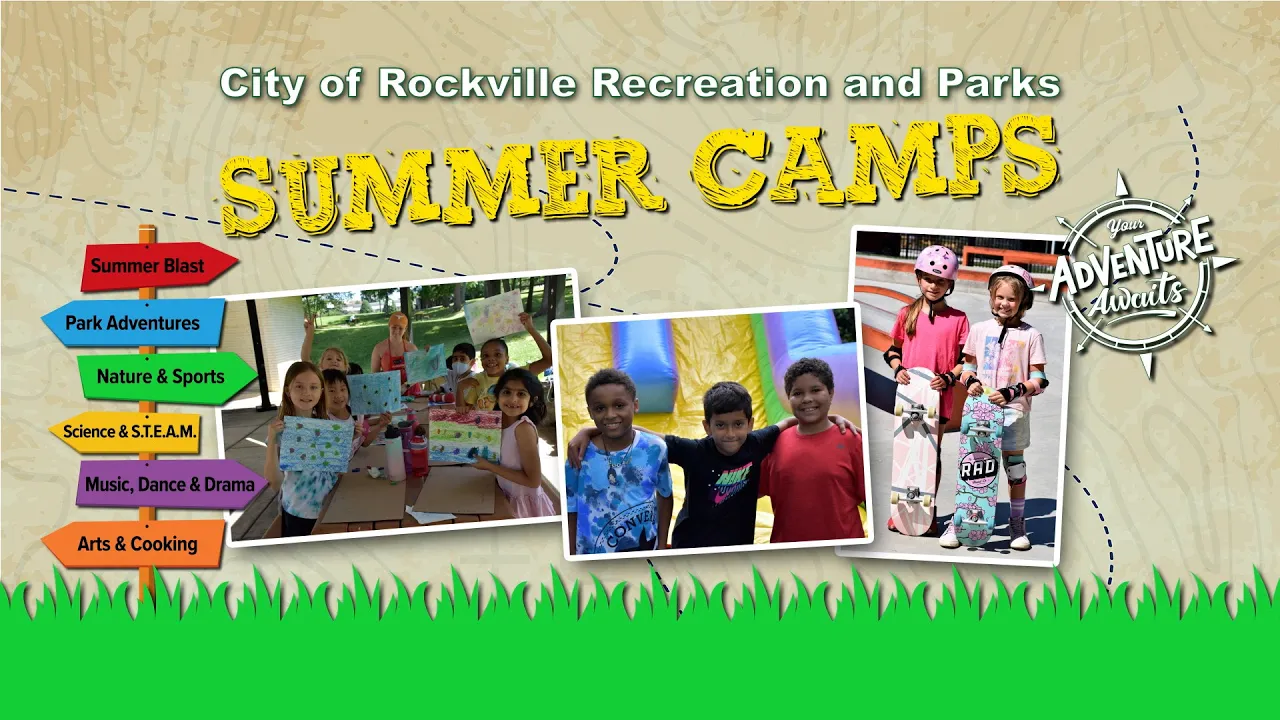 City of Rockville Recreation and Parks

SUMMER CAMPS

Your ADVENTURE Awaits

Summer Blast

Park Adventures

Nature & Sports

Science & S.T.E.A.M.

Music, Dance & Drama

Arts & Cooking

CONVERSE

NIKE

RAD